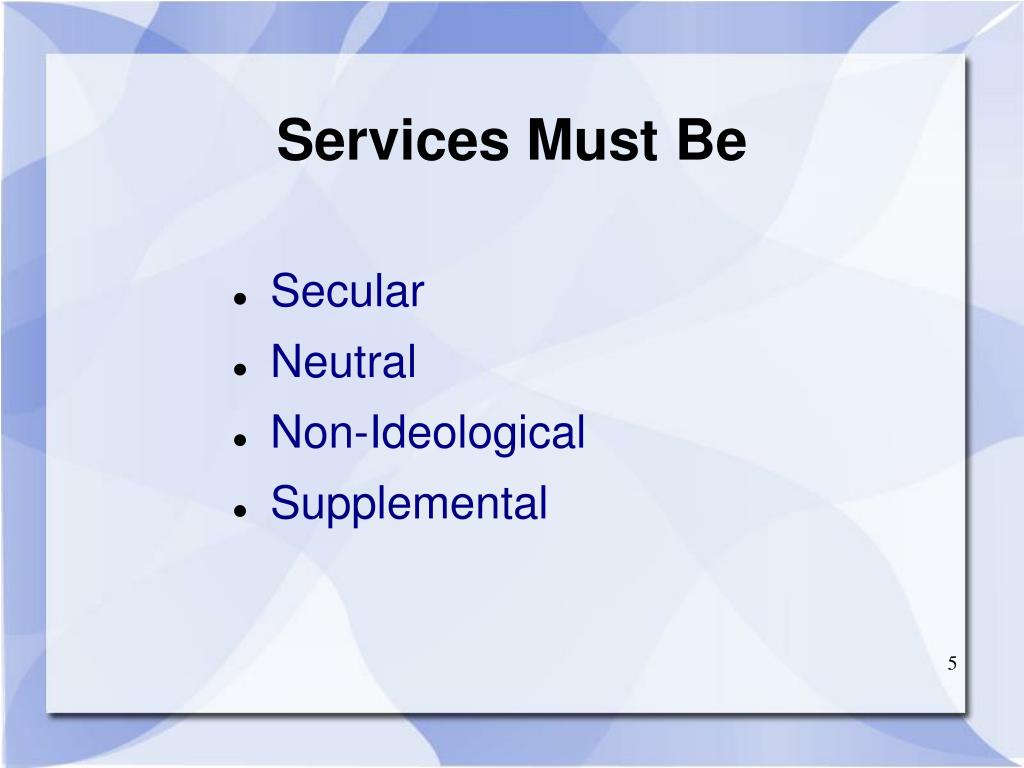 Services Must Be

- Secular
- Neutral
- Non-Ideological
- Supplemental

5